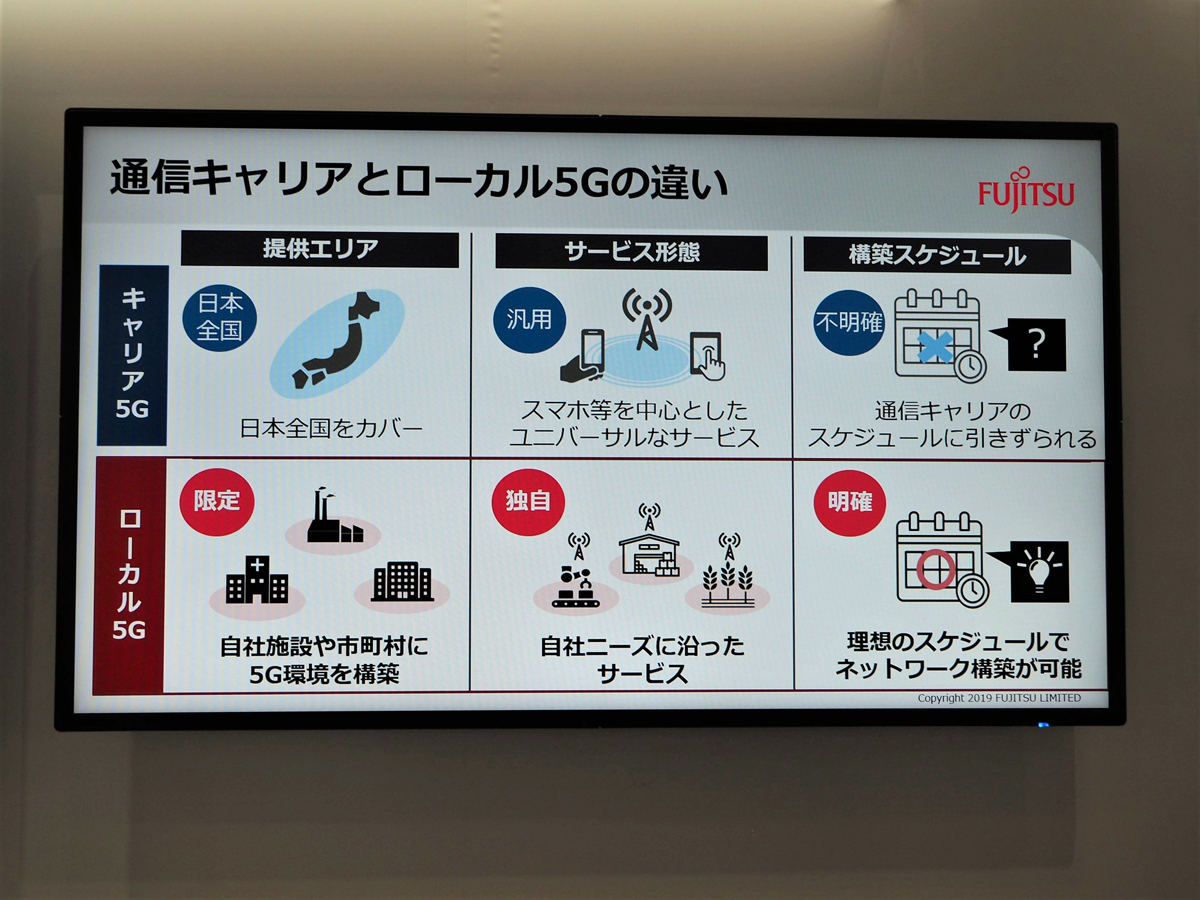 通信キャリアとローカル5Gの違い

FUJITSU

|  | 提供エリア | サービス形態 | 構築スケジュール |
|---|---|---|---|
| キャリア5G | 日本全国 日本全国をカバー | 汎用 スマホ等を中心としたユニバーサルなサービス | 不明確 ? 通信キャリアのスケジュールに引きずられる |
| ローカル5G | 限定 自社施設や市町村に5G環境を構築 | 独自 自社ニーズに沿ったサービス | 明確 理想のスケジュールでネットワーク構築が可能 |

Copyright 2019 FUJITSU LIMITED